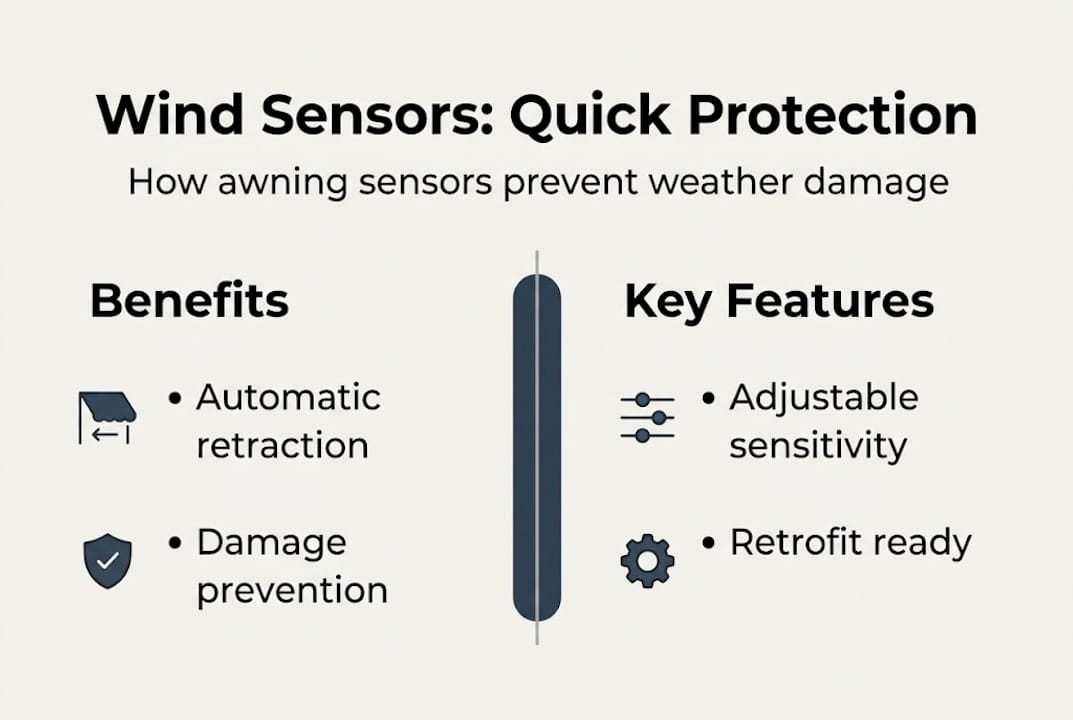 Wind Sensors: Quick Protection

How awning sensors prevent weather damage

Benefits

• Automatic retraction

• Damage prevention

Key Features

• Adjustable sensitivity

• Retrofit ready